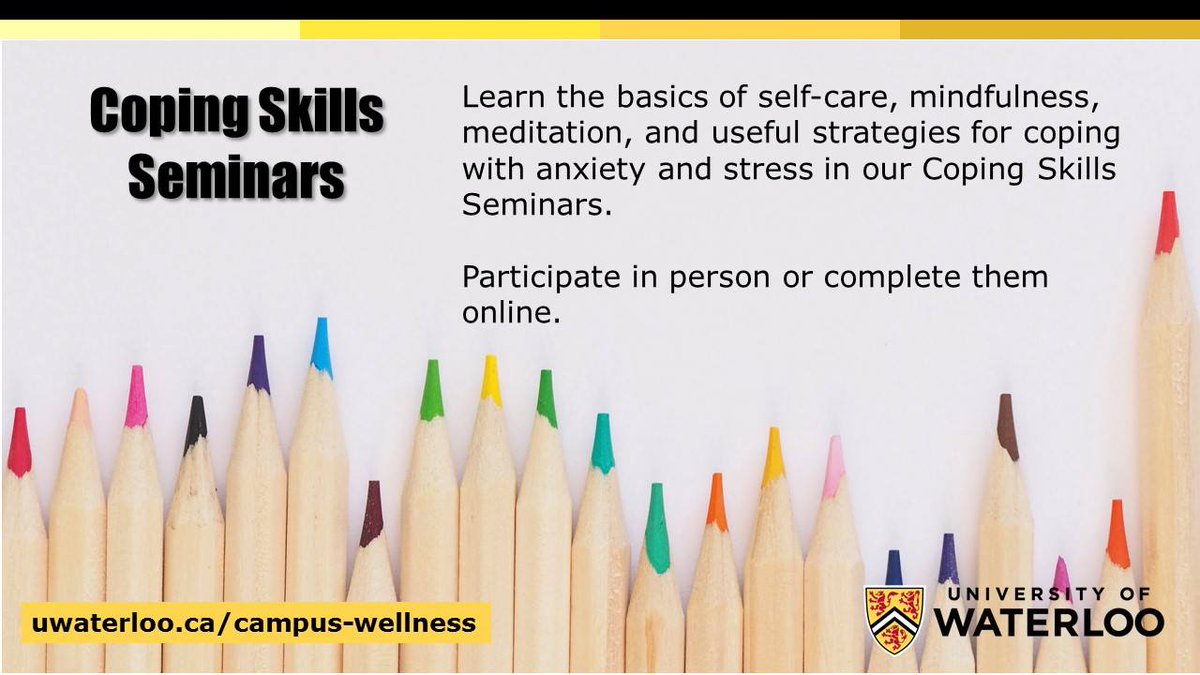 Coping Skills Seminars

Learn the basics of self-care, mindfulness, meditation, and useful strategies for coping with anxiety and stress in our Coping Skills Seminars.

Participate in person or complete them online.

uwaterloo.ca/campus-wellness

UNIVERSITY OF WATERLOO